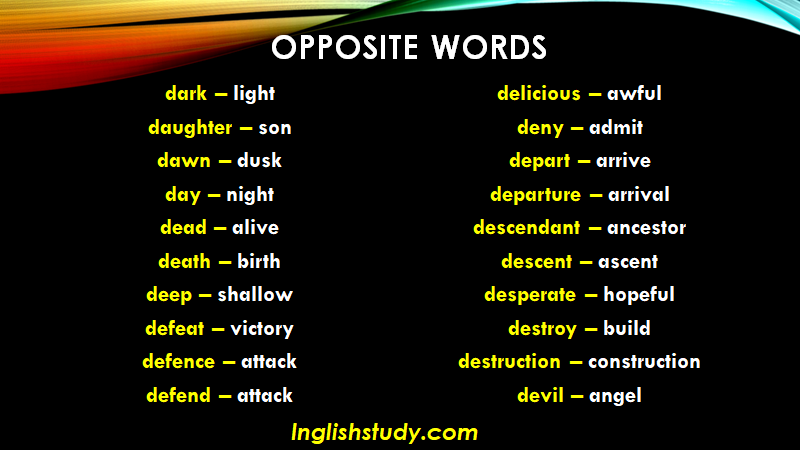 OPPOSITE WORDS

dark – light
daughter – son
dawn – dusk
day – night
dead – alive
death – birth
deep – shallow
defeat – victory
defence – attack
defend – attack

delicious – awful
deny – admit
depart – arrive
departure – arrival
descendant – ancestor
descent – ascent
desperate – hopeful
destroy – build
destruction – construction
devil – angel

Inglishstudy.com